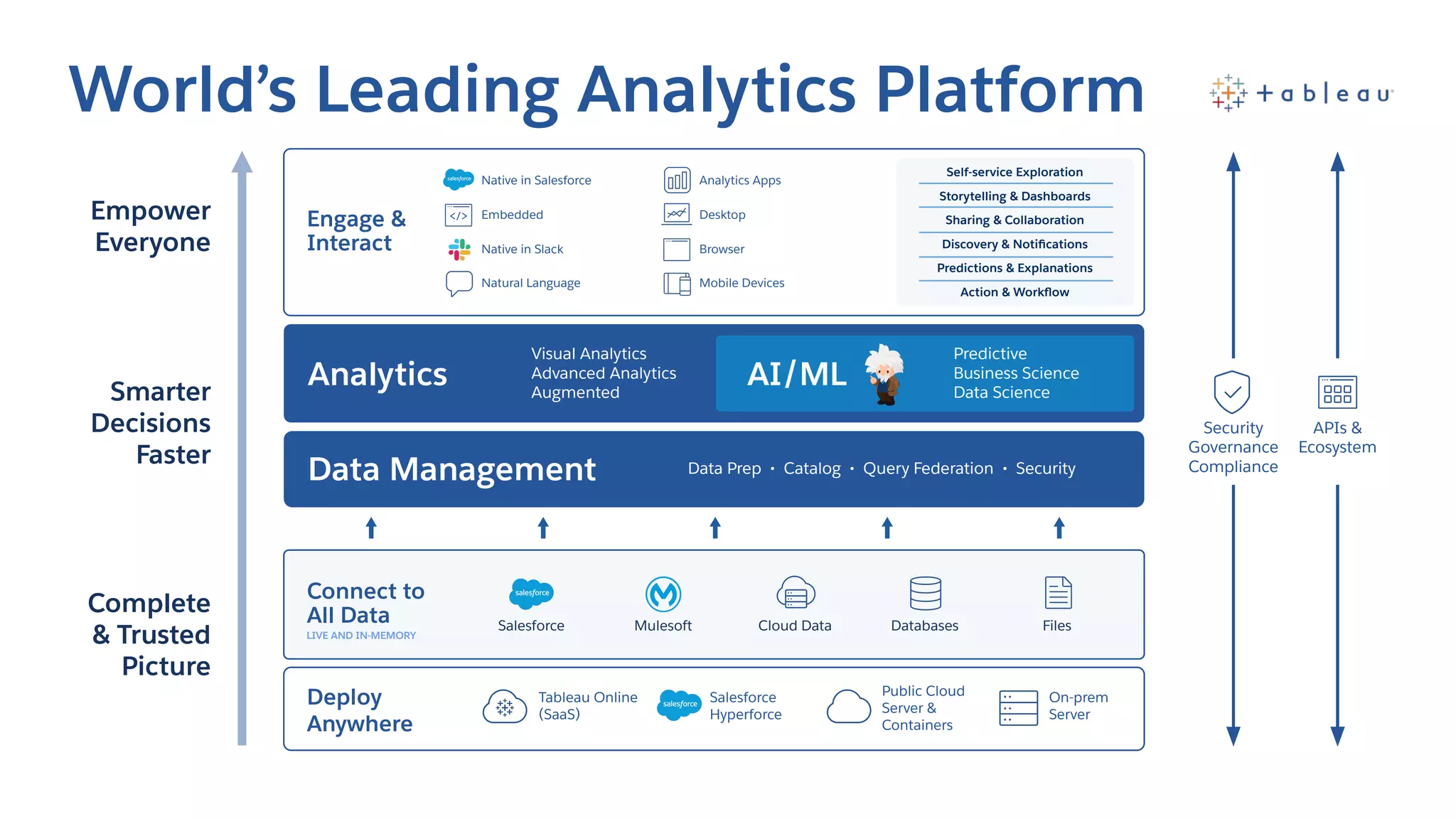 World's Leading Analytics Platform

+ a b | e a u

Empower Everyone

Smarter Decisions Faster

Complete & Trusted Picture

Engage & Interact

salesforce Native in Salesforce
Embedded
Native in Slack
Natural Language

Analytics Apps
Desktop
Browser
Mobile Devices

Self-service Exploration
Storytelling & Dashboards
Sharing & Collaboration
Discovery & Notifications
Predictions & Explanations
Action & Workflow

Analytics

Visual Analytics
Advanced Analytics
Augmented

AI/ML

Predictive
Business Science
Data Science

Data Management

Data Prep • Catalog • Query Federation • Security

Connect to All Data
LIVE AND IN-MEMORY

salesforce
Salesforce

Mulesoft

Cloud Data

Databases

Files

Deploy Anywhere

Tableau Online (SaaS)

salesforce
Salesforce Hyperforce

Public Cloud Server & Containers

On-prem Server

Security Governance Compliance

APIs & Ecosystem